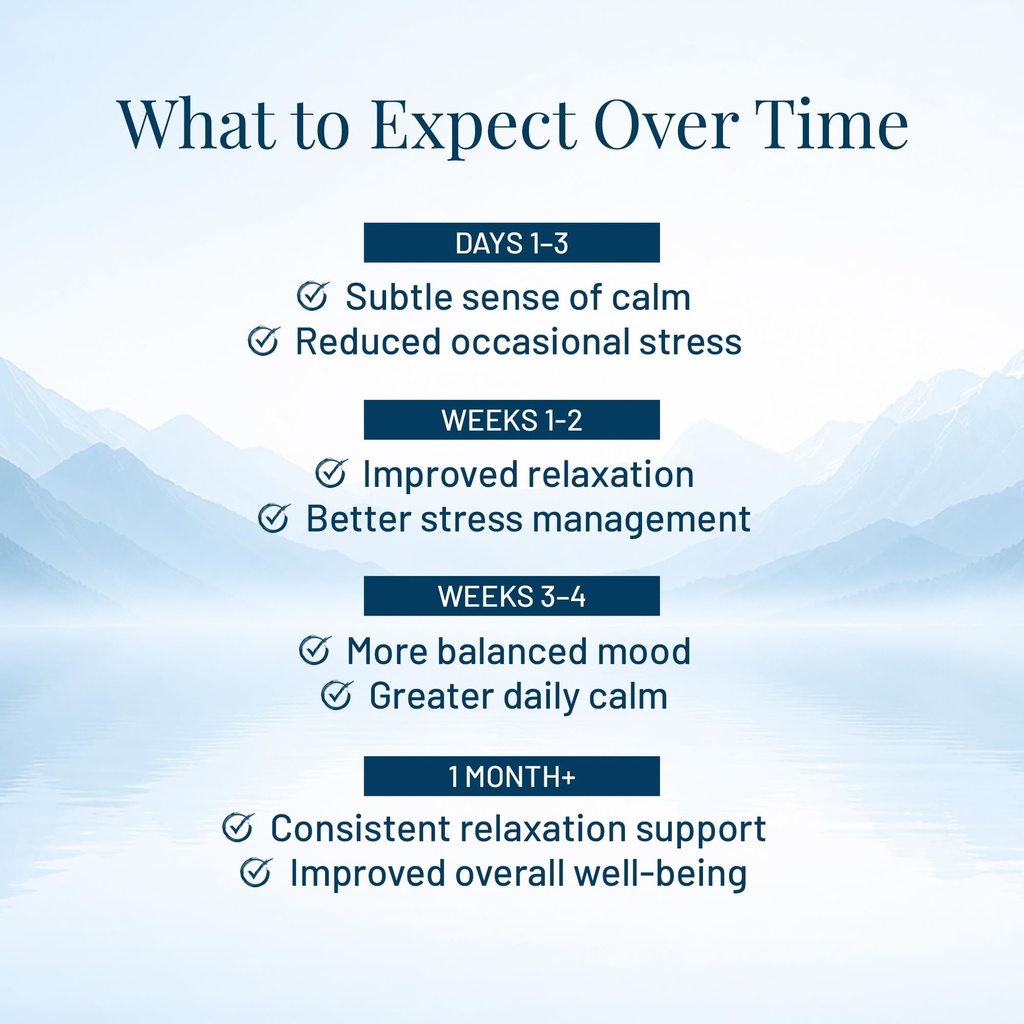 What to Expect Over Time

DAYS 1–3

Subtle sense of calm
Reduced occasional stress

WEEKS 1-2

Improved relaxation
Better stress management

WEEKS 3–4

More balanced mood
Greater daily calm

1 MONTH+

Consistent relaxation support
Improved overall well-being